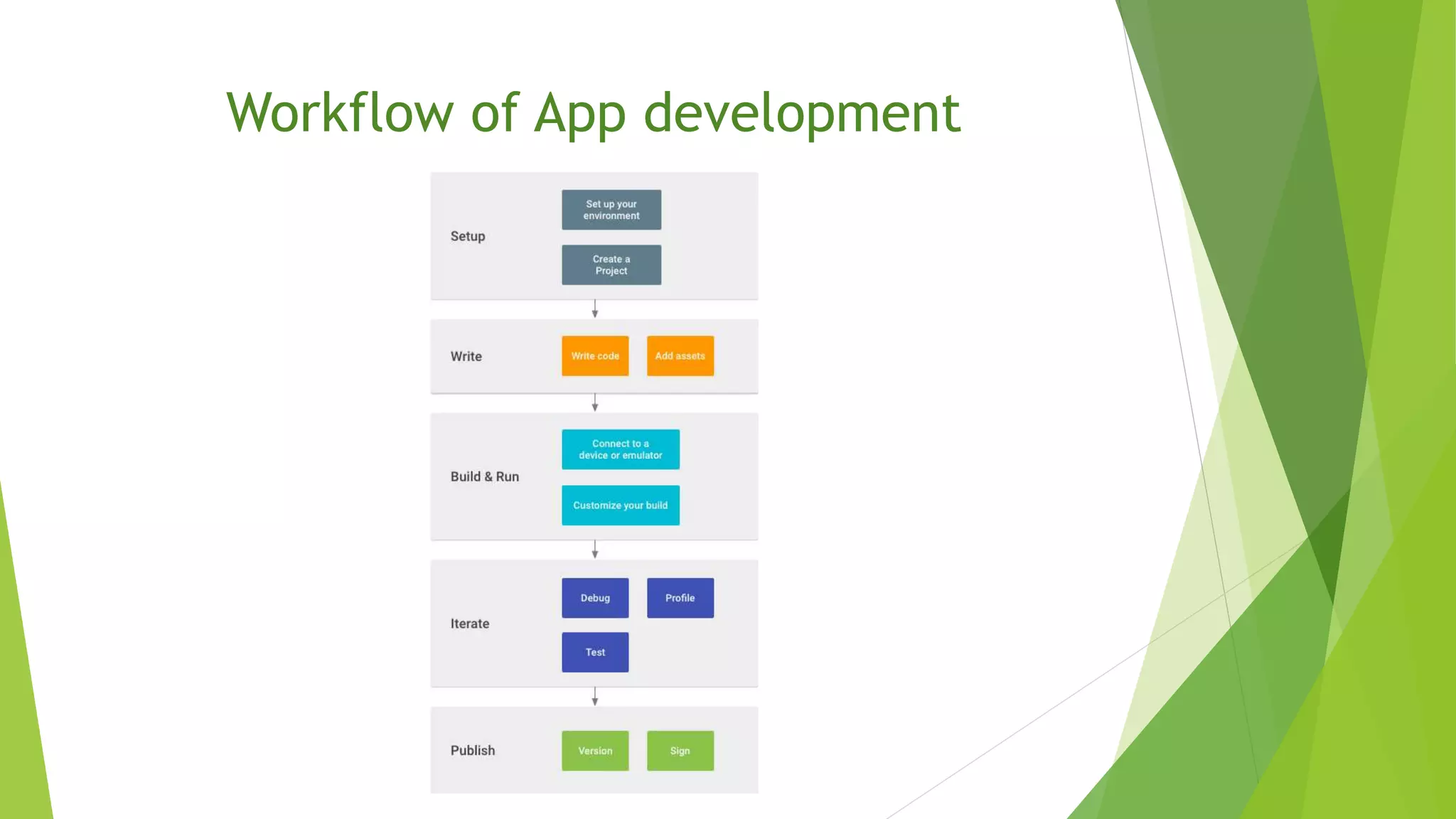 Workflow of App development

Setup

Set up your environment

Create a Project

Write

Write code

Add assets

Build & Run

Connect to a device or emulator

Customize your build

Iterate

Debug

Profile

Test

Publish

Version

Sign